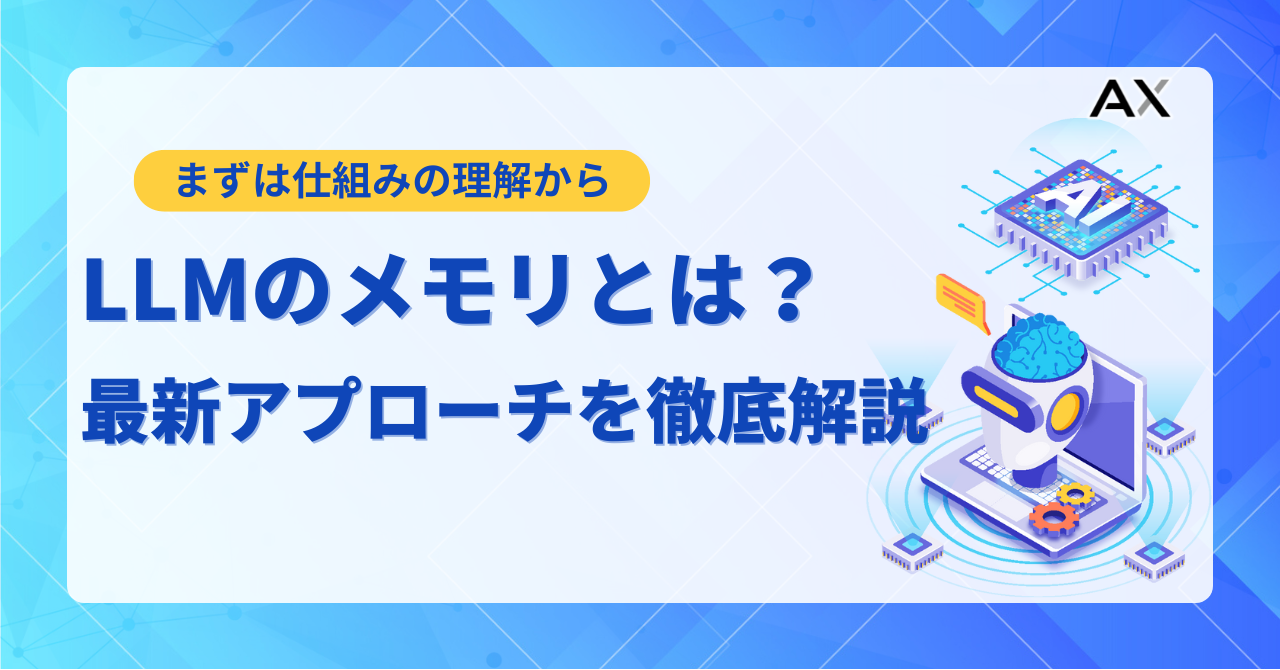 AX

まずは仕組みの理解から

LLMのメモリとは？
最新アプローチを徹底解説

AI